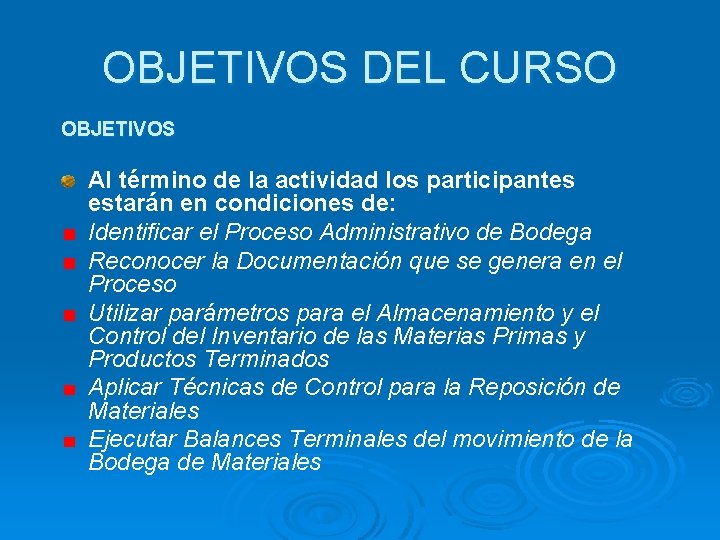 OBJETIVOS DEL CURSO

OBJETIVOS

Al término de la actividad los participantes estarán en condiciones de:

Identificar el Proceso Administrativo de Bodega

Reconocer la Documentación que se genera en el Proceso

Utilizar parámetros para el Almacenamiento y el Control del Inventario de las Materias Primas y Productos Terminados

Aplicar Técnicas de Control para la Reposición de Materiales

Ejecutar Balances Terminales del movimiento de la Bodega de Materiales